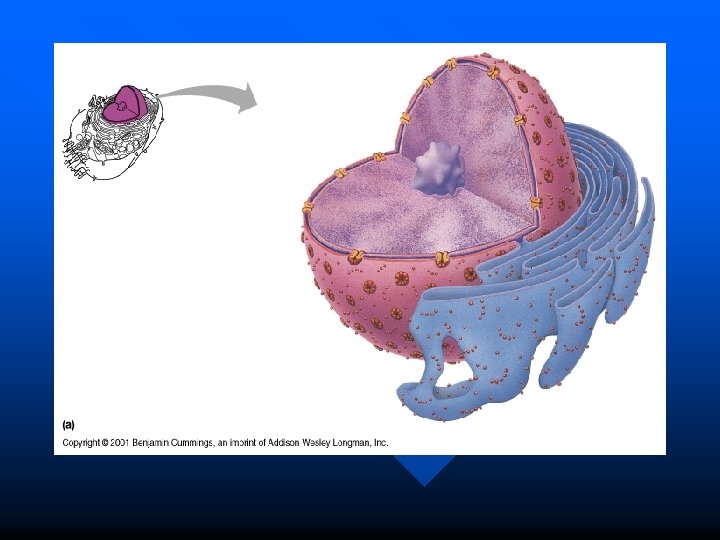 (a)

Copyright © 2001 Benjamin Cummings, an imprint of Addison Wesley Longman, Inc.